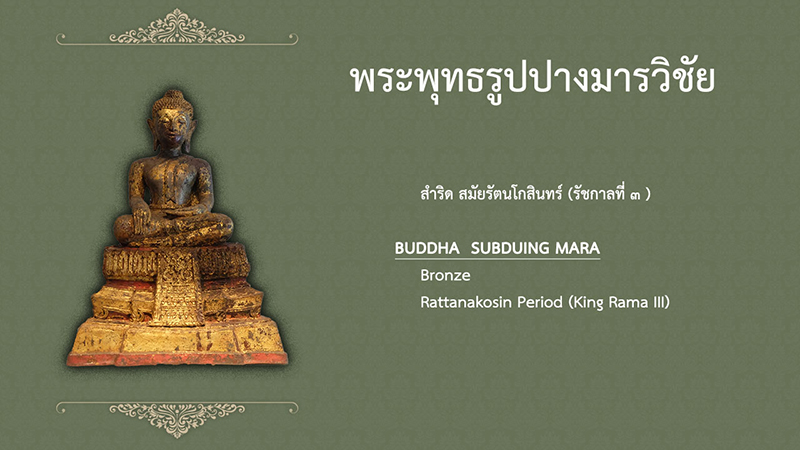 พระพุทธรูปปางมารวิชัย

สำริด สมัยรัตนโกสินทร์ (รัชกาลที่ ๓ )

BUDDHA SUBDUING MARA

Bronze

Rattanakosin Period (King Rama III)